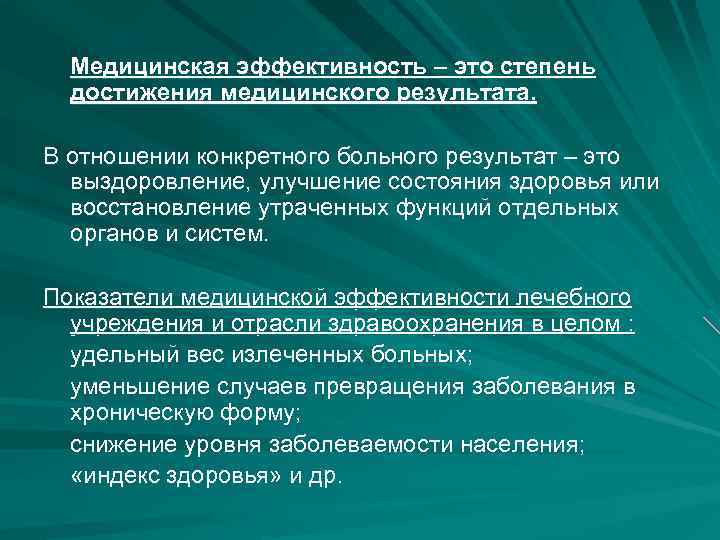 Медицинская эффективность – это степень достижения медицинского результата.

В отношении конкретного больного результат – это выздоровление, улучшение состояния здоровья или восстановление утраченных функций отдельных органов и систем.

Показатели медицинской эффективности лечебного учреждения и отрасли здравоохранения в целом :

удельный вес излеченных больных;

уменьшение случаев превращения заболевания в хроническую форму;

снижение уровня заболеваемости населения;

«индекс здоровья» и др.